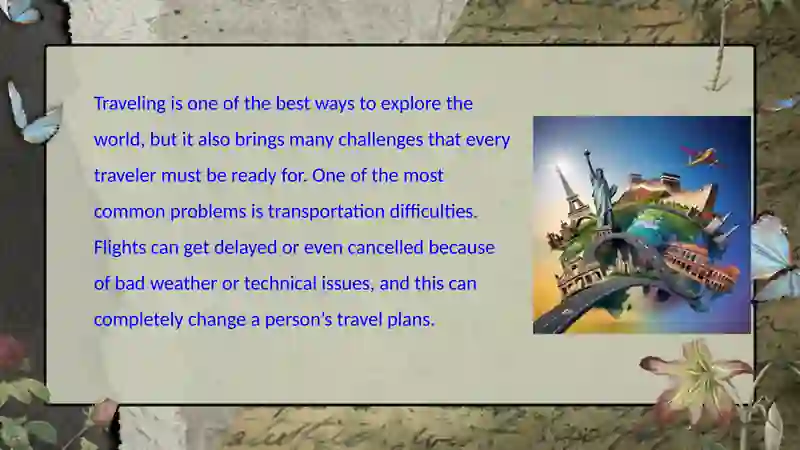 Traveling is one of the best ways to explore the world, but it also brings many challenges that every traveler must be ready for. One of the most common problems is transportation difficulties. Flights can get delayed or even cancelled because of bad weather or technical issues, and this can completely change a person's travel plans.